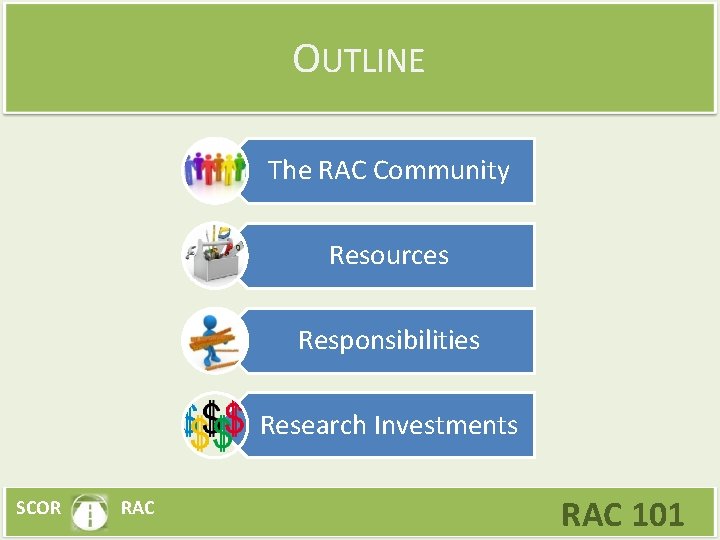 OUTLINE

The RAC Community

Resources

Responsibilities

Research Investments

SCOR RAC

RAC 101